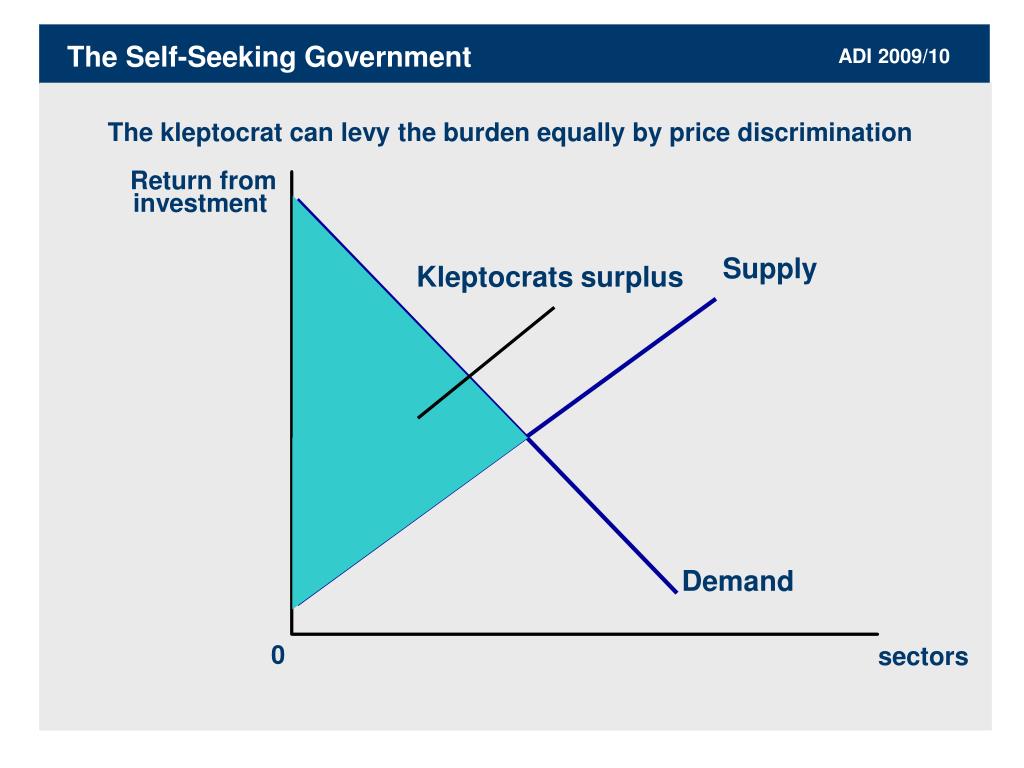 The Self-Seeking Government

ADI 2009/10

The kleptocrat can levy the burden equally by price discrimination

Return from investment

Kleptocrats surplus

Supply

Demand

0

sectors